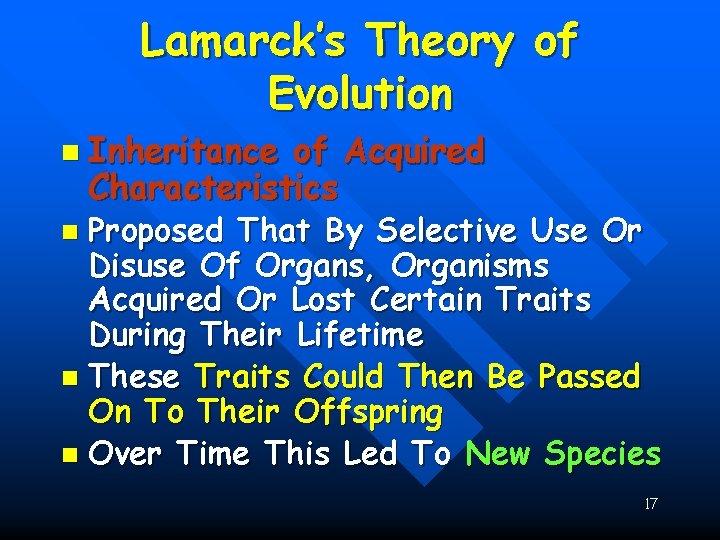 Lamarck's Theory of Evolution

- Inheritance of Acquired Characteristics
- Proposed That By Selective Use Or Disuse Of Organs, Organisms Acquired Or Lost Certain Traits During Their Lifetime
- These Traits Could Then Be Passed On To Their Offspring
- Over Time This Led To New Species

17